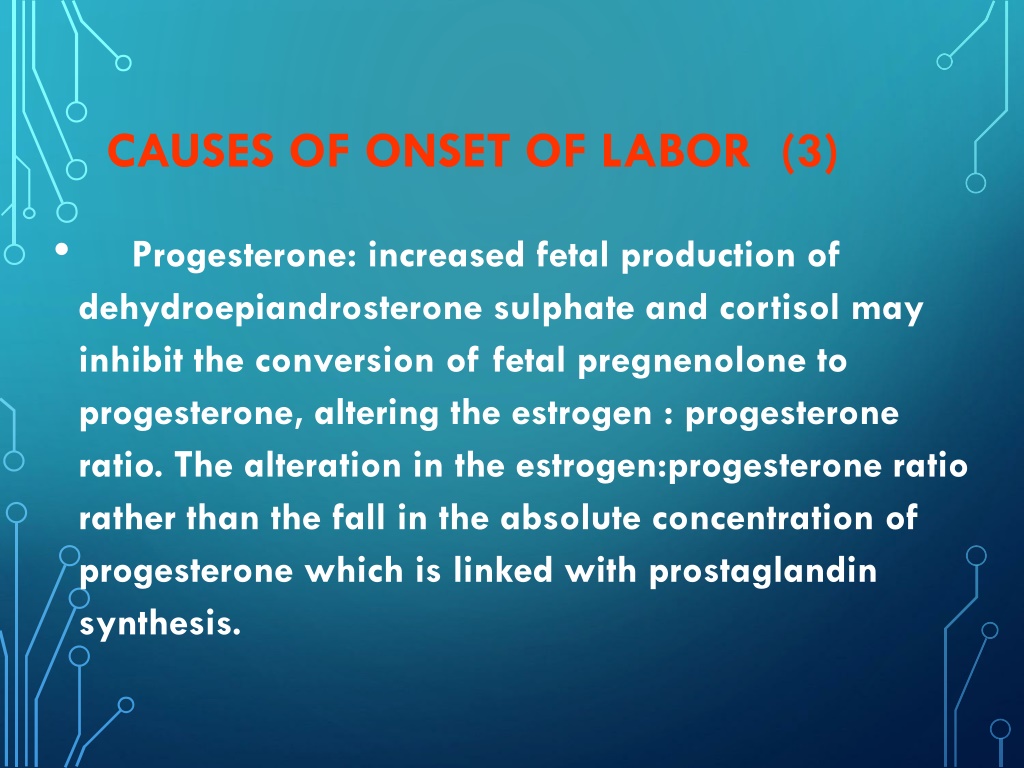 CAUSES OF ONSET OF LABOR (3)

• Progesterone: increased fetal production of dehydroepiandrosterone sulphate and cortisol may inhibit the conversion of fetal pregnenolone to progesterone, altering the estrogen : progesterone ratio. The alteration in the estrogen:progesterone ratio rather than the fall in the absolute concentration of progesterone which is linked with prostaglandin synthesis.